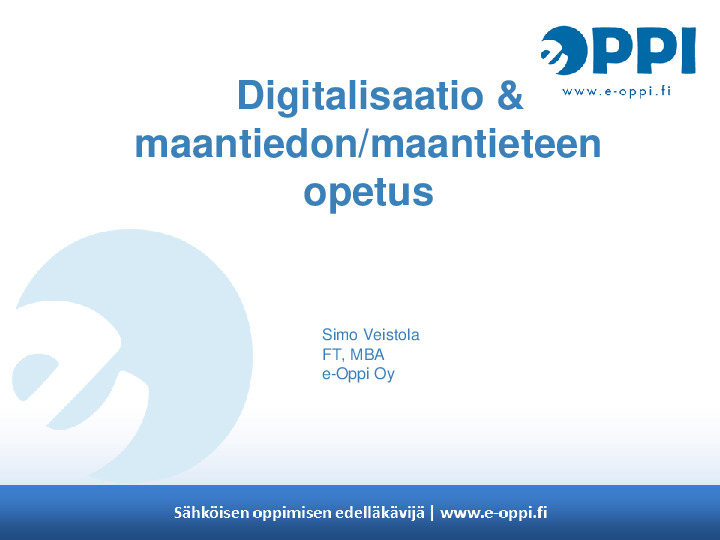 eOPPI
www.e-oppi.fi

Digitalisaatio & maantiedon/maantieteen opetus

Simo Veistola
FT, MBA
e-Oppi Oy

Sähköisen oppimisen edelläkävijä | www.e-oppi.fi